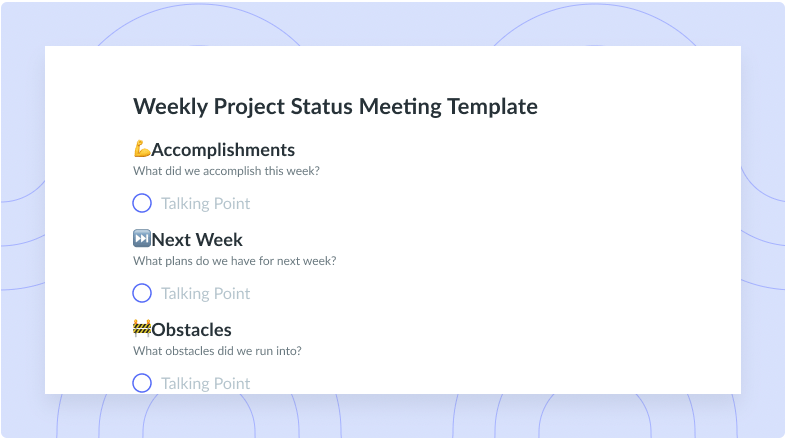 Weekly Project Status Meeting Template

💪Accomplishments
What did we accomplish this week?

Talking Point

⏭️Next Week
What plans do we have for next week?

Talking Point

🚧Obstacles
What obstacles did we run into?

Talking Point